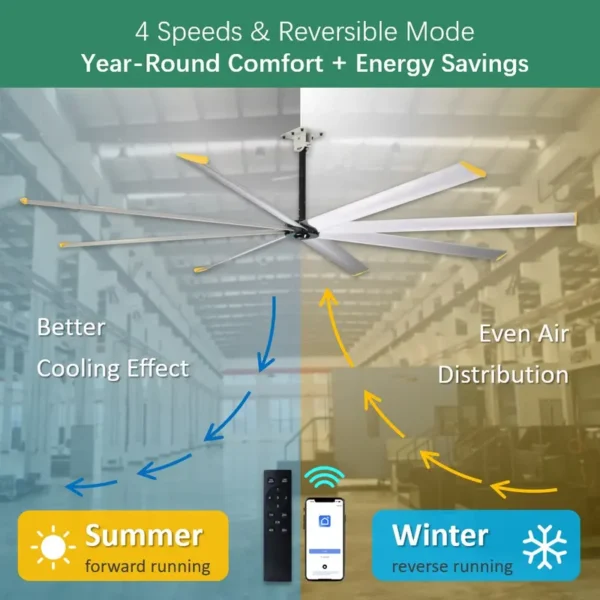 4 Speeds & Reversible Mode
Year-Round Comfort + Energy Savings

Better
Cooling Effect

Even Air
Distribution

Summer
forward running

Winter
reverse running